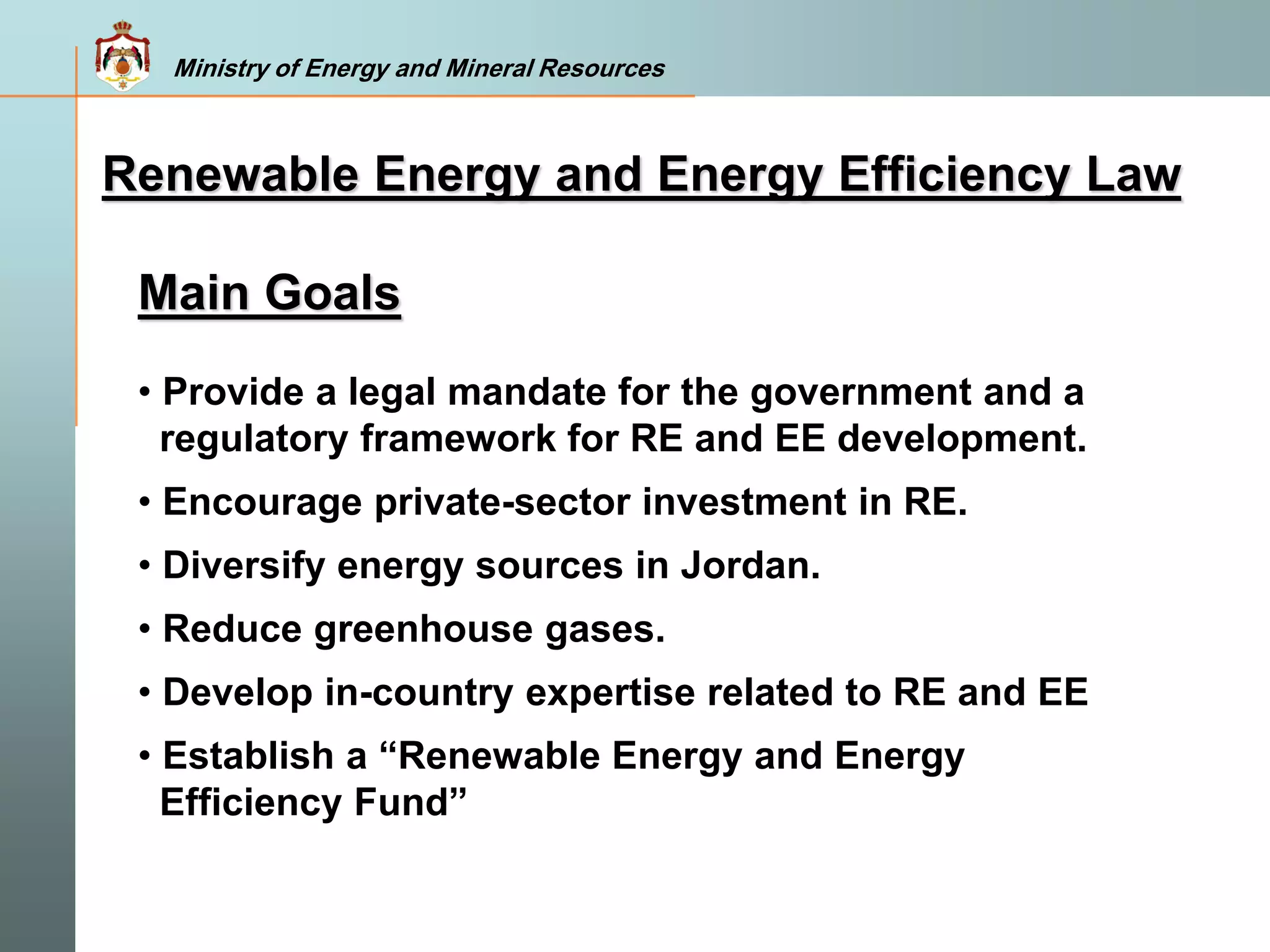 Ministry of Energy and Mineral Resources

Renewable Energy and Energy Efficiency Law

Main Goals

• Provide a legal mandate for the government and a regulatory framework for RE and EE development.

• Encourage private-sector investment in RE.

• Diversify energy sources in Jordan.

• Reduce greenhouse gases.

• Develop in-country expertise related to RE and EE

• Establish a “Renewable Energy and Energy Efficiency Fund”